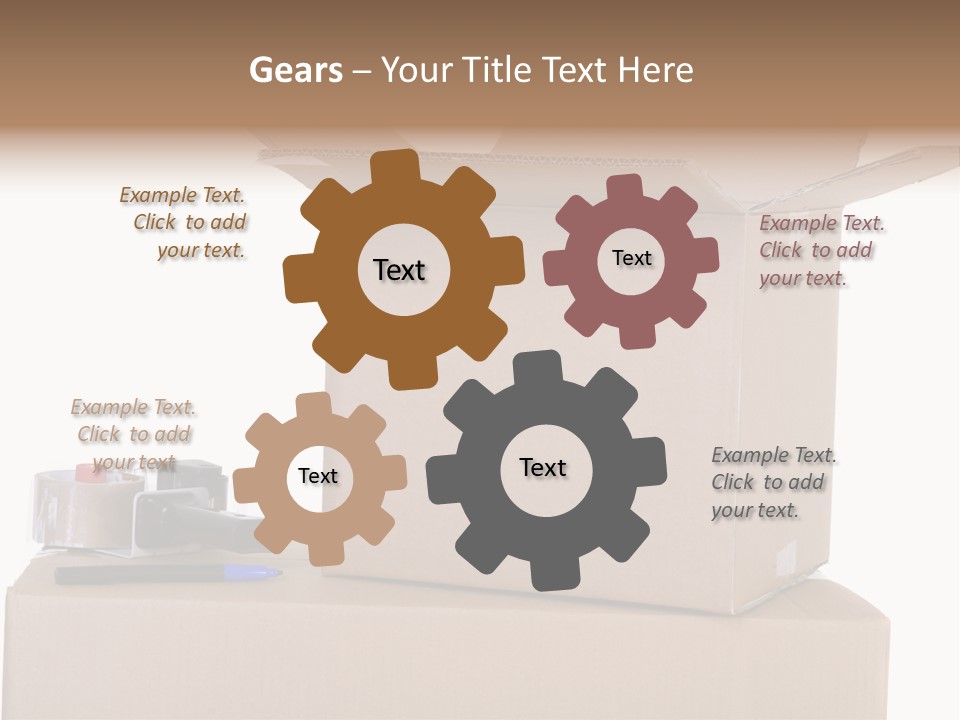 Gears – Your Title Text Here

Example Text. Click to add your text.

Text

Text

Example Text. Click to add your text.

Example Text. Click to add your text.

Text

Text

Example Text. Click to add your text.